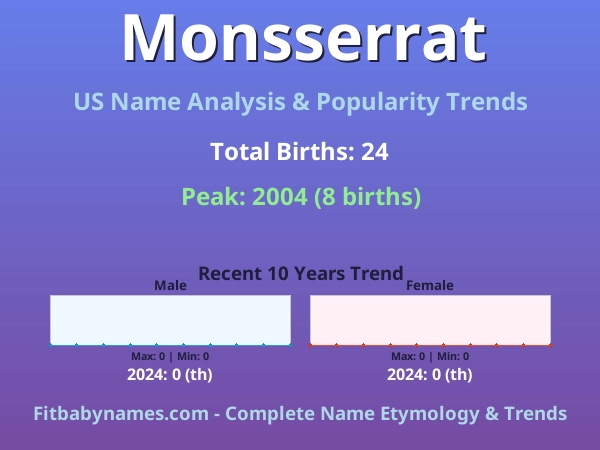 Monsserrat

US Name Analysis & Popularity Trends

Total Births: 24

Peak: 2004 (8 births)

Recent 10 Years Trend

Male

Max: 0 | Min: 0

2024: 0 (th)

Female

Max: 0 | Min: 0

2024: 0 (th)

Fitbabynames.com - Complete Name Etymology & Trends